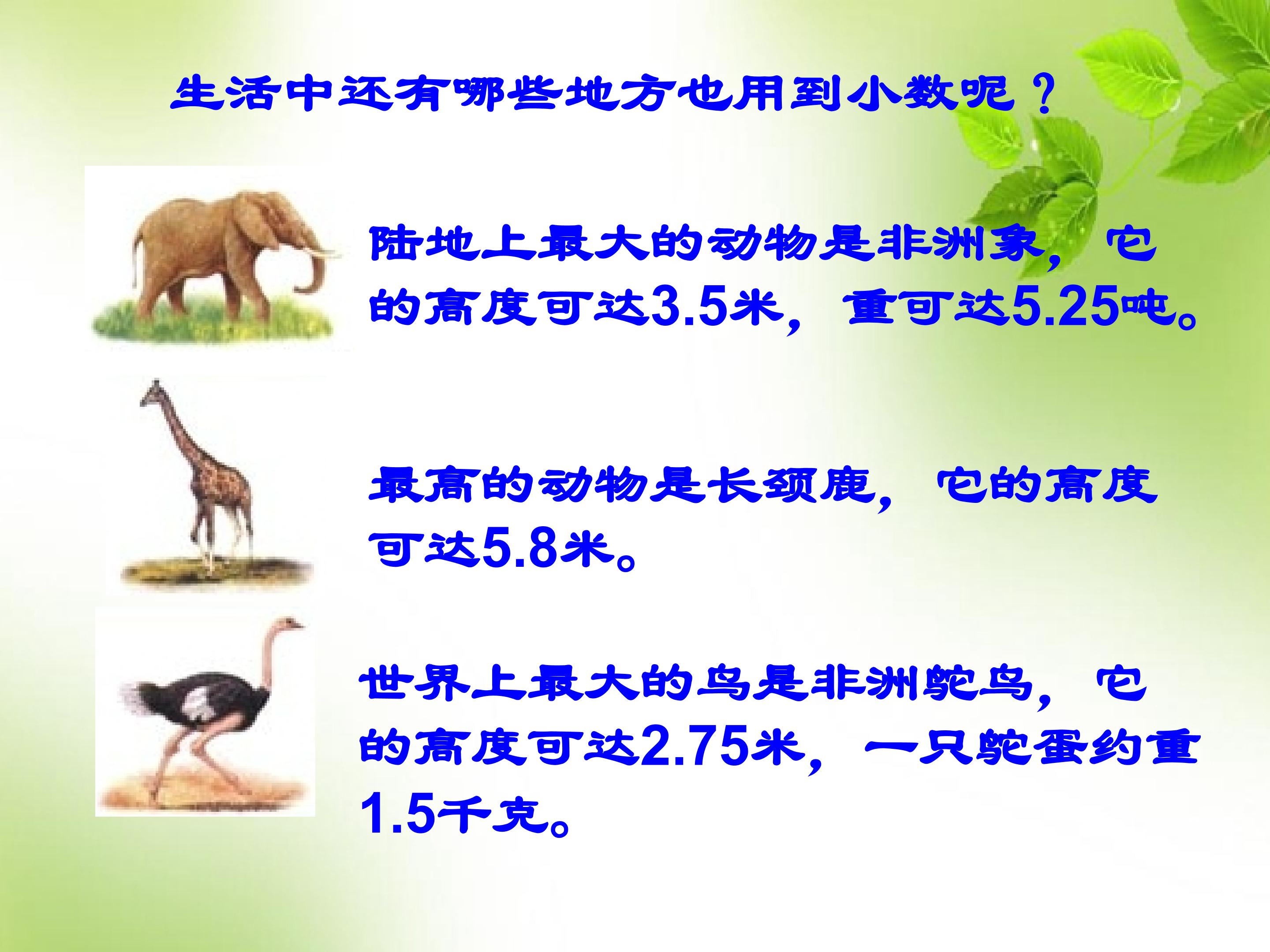 生活中还有哪些地方也用到小数呢？

陆地上最大的动物是非洲象，它的高度可达3.5米，重可达5.25吨。

最高的动物是长颈鹿，它的高度可达5.8米。

世界上最大的鸟是非洲鸵鸟，它的高度可达2.75米，一只鸵蛋约重1.5千克。